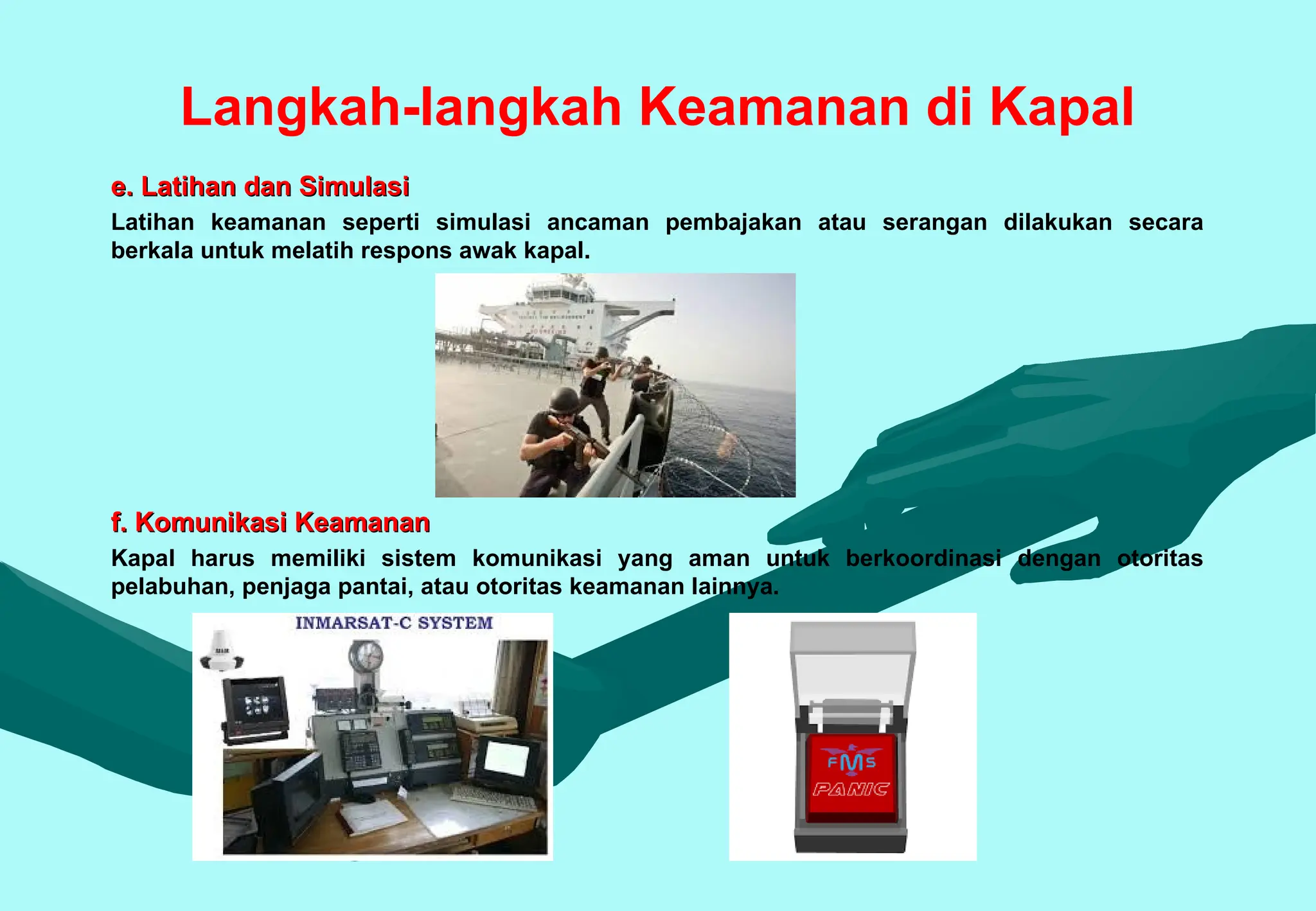 Langkah-langkah Keamanan di Kapal

e. Latihan dan Simulasi

Latihan keamanan seperti simulasi ancaman pembajakan atau serangan dilakukan secara berkala untuk melatih respons awak kapal.

f. Komunikasi Keamanan

Kapal harus memiliki sistem komunikasi yang aman untuk berkoordinasi dengan otoritas pelabuhan, penjaga pantai, atau otoritas keamanan lainnya.

INMARSAT-C SYSTEM

FMS
PANIC